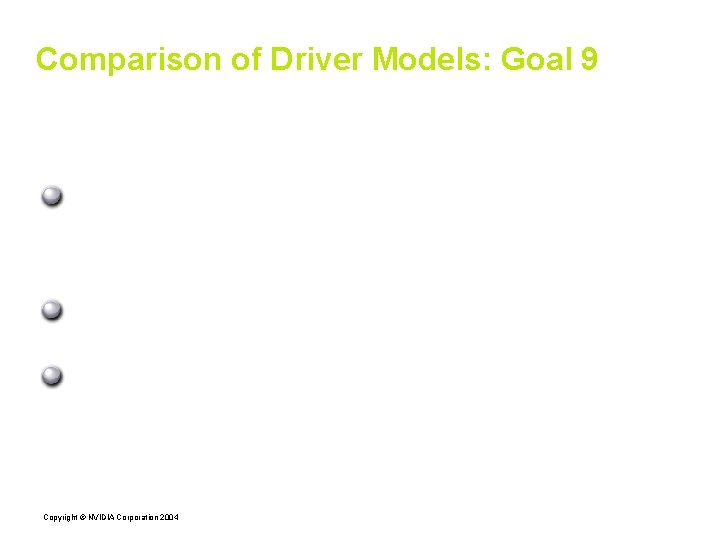 Comparison of Driver Models: Goal 9

Copyright © NVIDIA Corporation 2004